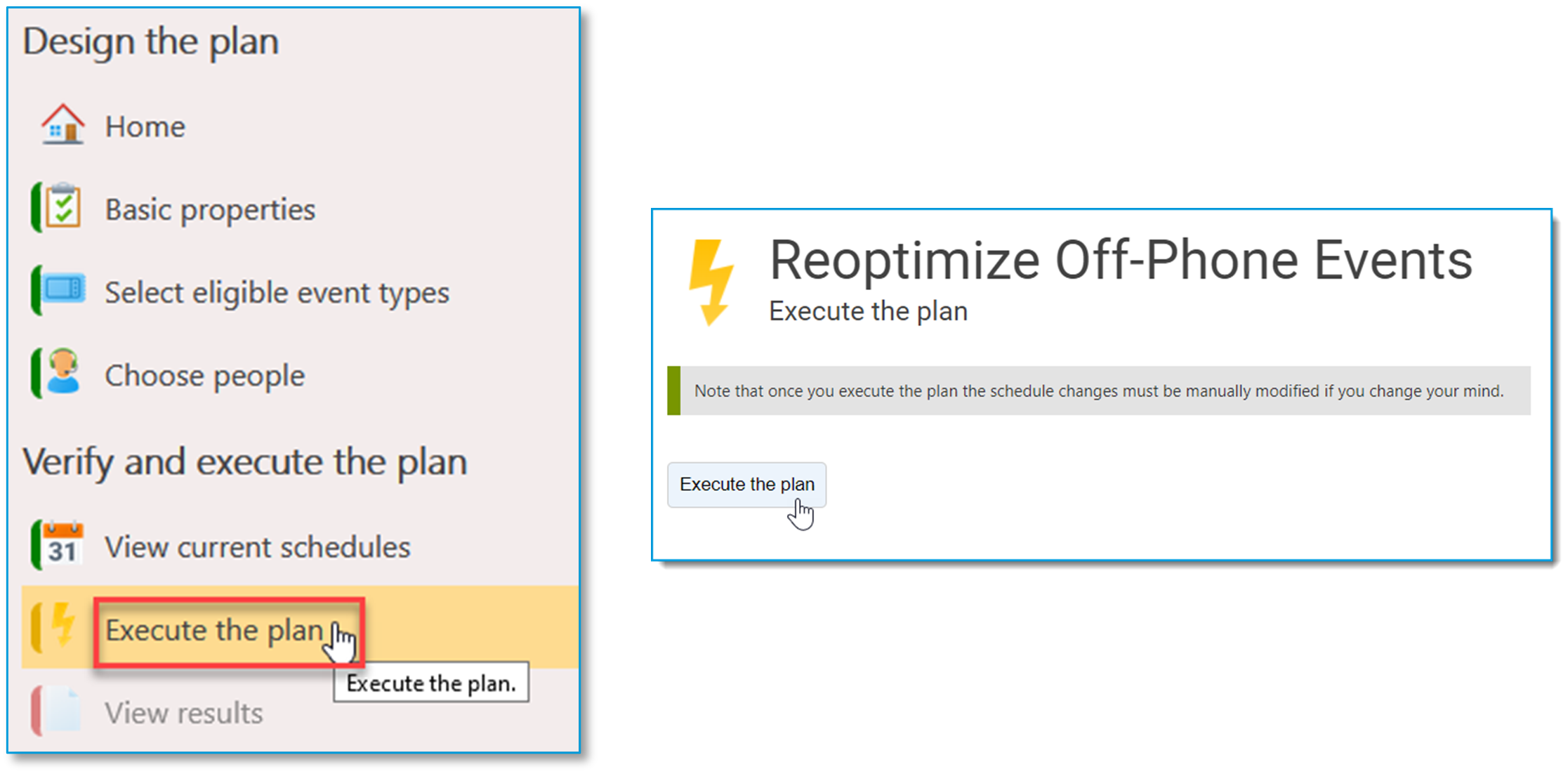 Design the plan

Home

Basic properties

Select eligible event types

Choose people

Verify and execute the plan

31

View current schedules

Execute the plan

Execute the plan.

View results

Reoptimize Off-Phone Events

Execute the plan

Note that once you execute the plan the schedule changes must be manually modified if you change your mind.

Execute the plan